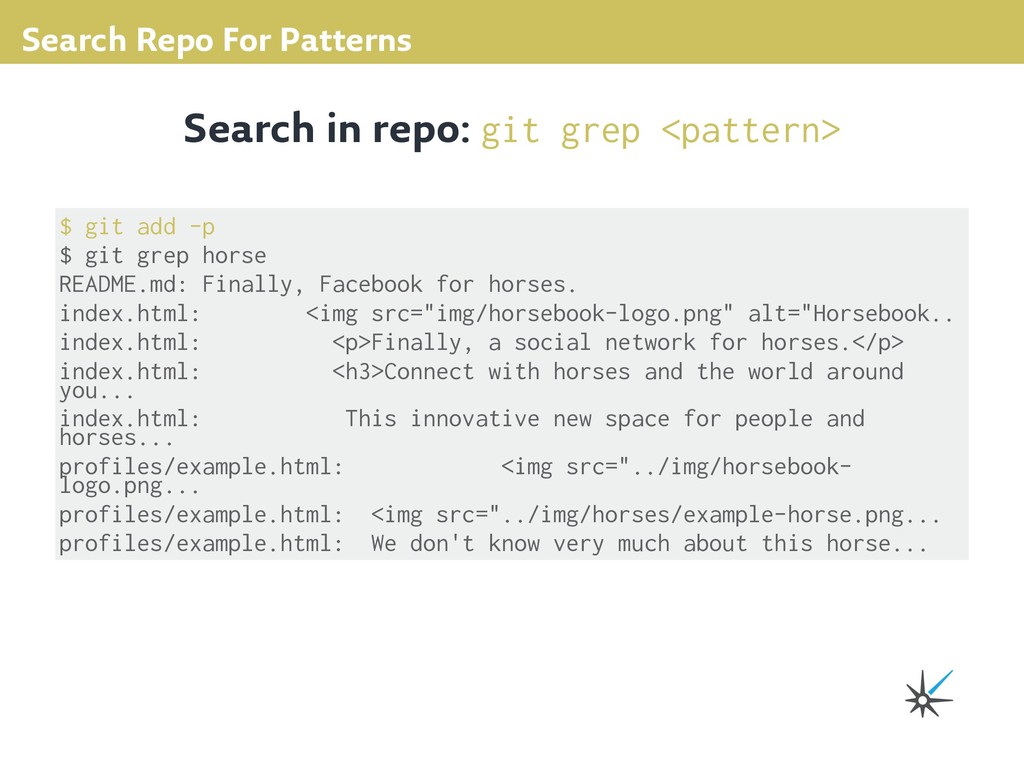 Search Repo For Patterns

Search in repo: git grep <pattern>

$ git add -p
$ git grep horse
README.md: Finally, Facebook for horses.
index.html:       <img src="img/horsebook-logo.png" alt="Horsebook..
index.html:         <p>Finally, a social network for horses.</p>
index.html:         <h3>Connect with horses and the world around you...
index.html:          This innovative new space for people and horses...
profiles/example.html:           <img src="../img/horsebook-logo.png...
profiles/example.html:  <img src="../img/horses/example-horse.png...
profiles/example.html:  We don't know very much about this horse...